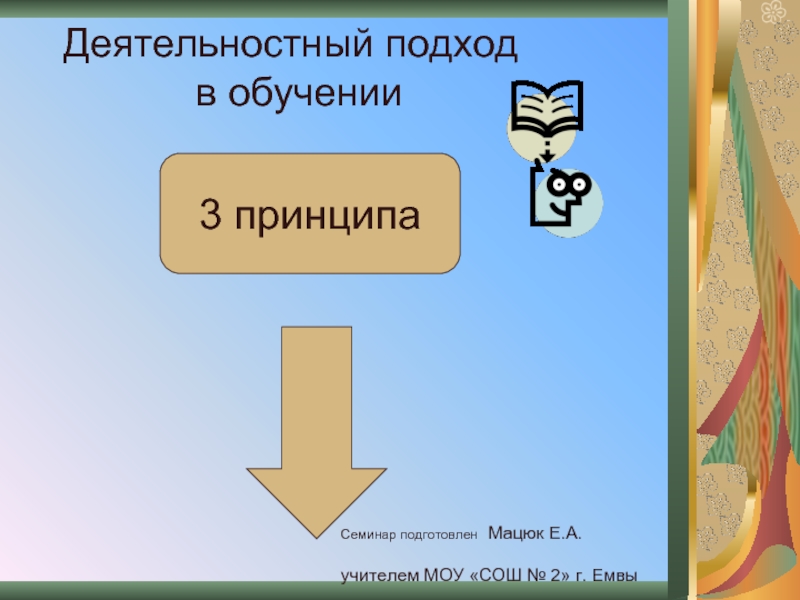 Деятельностный подход в обучении

3 принципа

Семинар подготовлен Мацюк Е.А.

учителем МОУ «СОШ № 2» г. Емвы